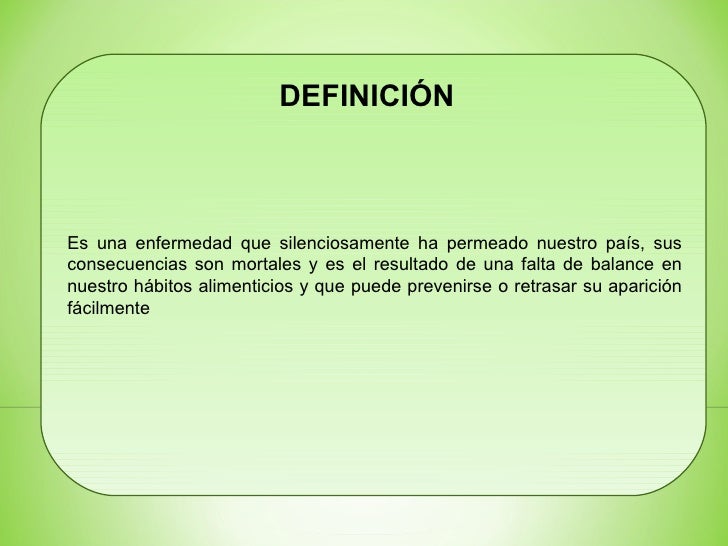 DEFINICIÓN

Es una enfermedad que silenciosamente ha permeado nuestro país, sus consecuencias son mortales y es el resultado de una falta de balance en nuestro hábitos alimenticios y que puede prevenirse o retrasar su aparición fácilmente